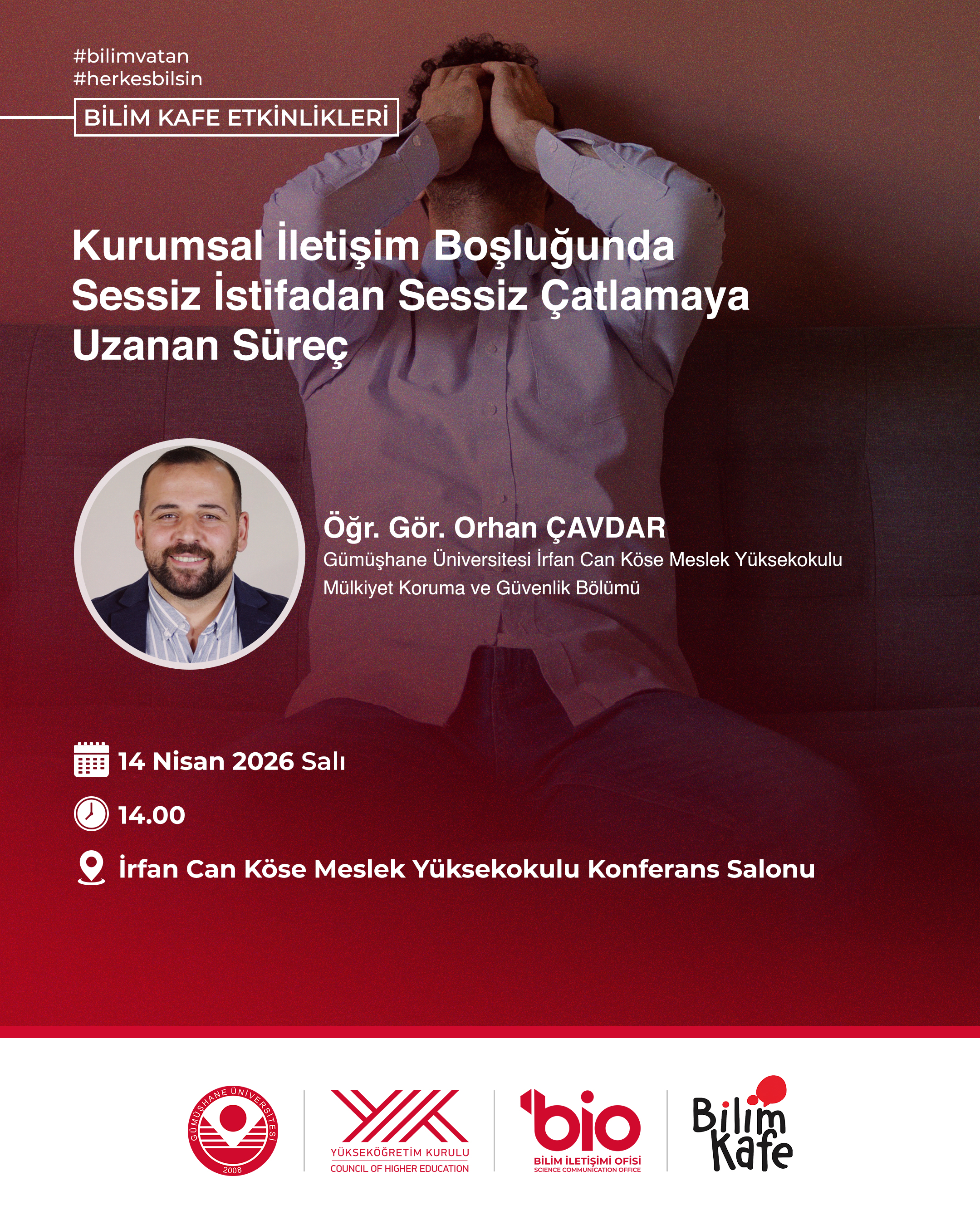 #bilimvatan
#herkesbilsin

BİLİM KAFE ETKİNLİKLERİ

Kurumsal İletişim Boşluğunda Sessiz İstifadan Sessiz Çatlamaya Uzanan Süreç

Öğr. Gör. Orhan ÇAVDAR
Gümüşhane Üniversitesi İrfan Can Köse Meslek Yüksekokulu
Mülkiyet Koruma ve Güvenlik Bölümü

14 Nisan 2026 Salı

14.00

İrfan Can Köse Meslek Yüksekokulu Konferans Salonu

GÜMÜŞHANE ÜNİVERSİTESİ
2008

YÜKSEKÖĞRETİM KURULU
COUNCIL OF HIGHER EDUCATION

bio
BİLİM İLETİŞİMİ OFİSİ
SCIENCE COMMUNICATION OFFICE

Bilim Kafe